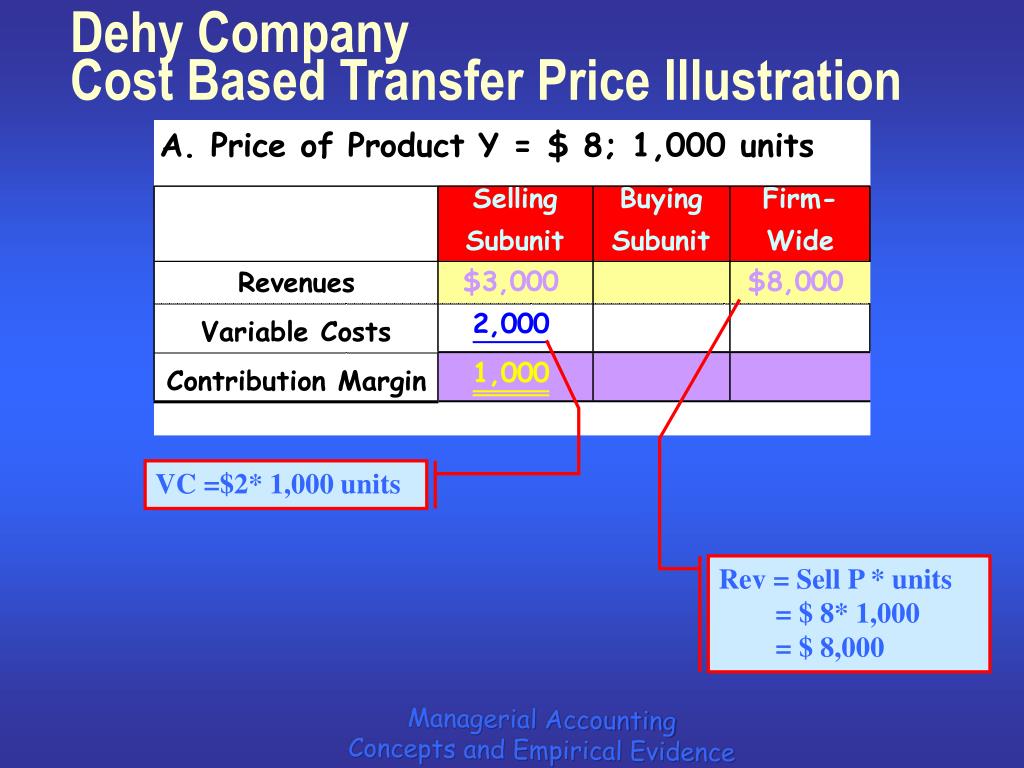 Dehy Company
Cost Based Transfer Price Illustration

A. Price of Product Y = \$ 8; 1,000 units

| | Selling Subunit | Buying Subunit | Firm-Wide |
|---|---|---|---|
| Revenues | \$3,000 | | \$8,000 |
| Variable Costs | 2,000 | | |
| Contribution Margin | 1,000 | | |

VC =\$2* 1,000 units

Rev = Sell P * units
= \$ 8* 1,000
= \$ 8,000

Managerial Accounting
Concepts and Empirical Evidence